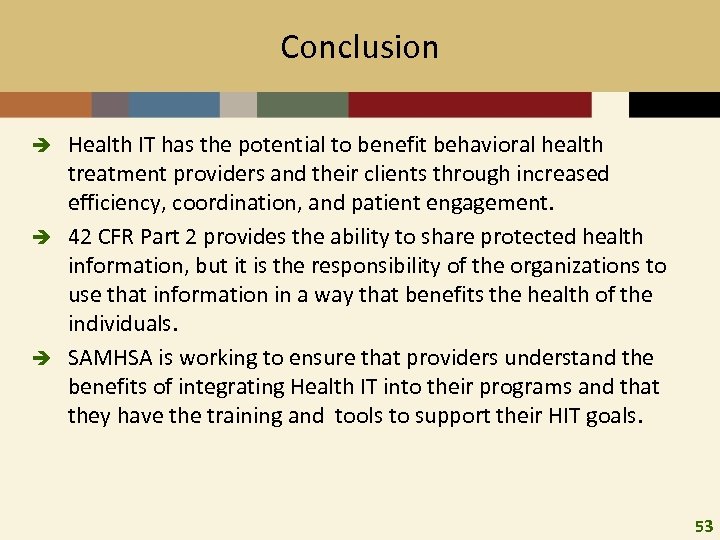 Conclusion

➔ Health IT has the potential to benefit behavioral health treatment providers and their clients through increased efficiency, coordination, and patient engagement.

➔ 42 CFR Part 2 provides the ability to share protected health information, but it is the responsibility of the organizations to use that information in a way that benefits the health of the individuals.

➔ SAMHSA is working to ensure that providers understand the benefits of integrating Health IT into their programs and that they have the training and tools to support their HIT goals.

53